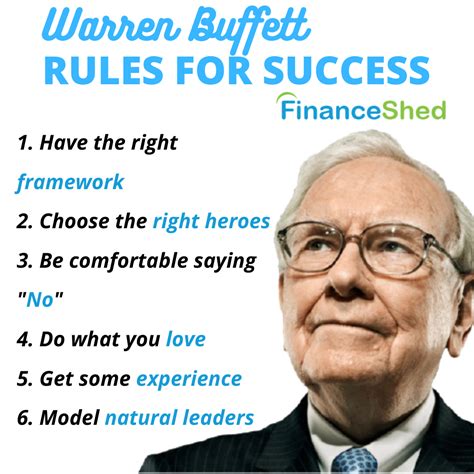 Warren Buffett
RULES FOR SUCCESS

FinanceShed

1. Have the right framework

2. Choose the right heroes

3. Be comfortable saying "No"

4. Do what you love

5. Get some experience

6. Model natural leaders